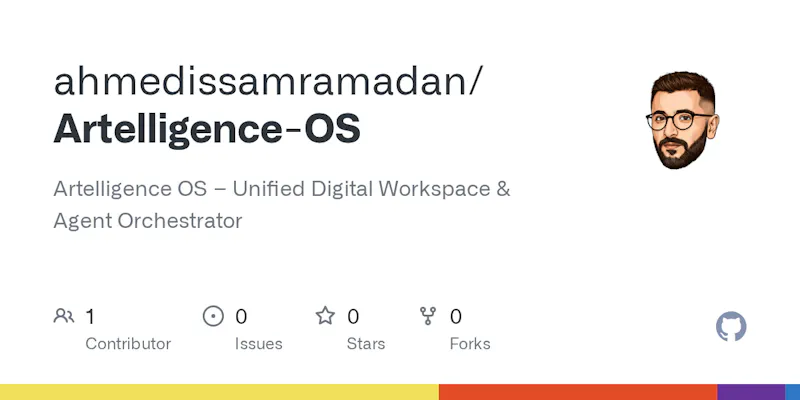 ahmedissamramadan/
Artelligence-OS

Artelligence OS – Unified Digital Workspace & Agent Orchestrator

1
Contributor

0
Issues

0
Stars

0
Forks